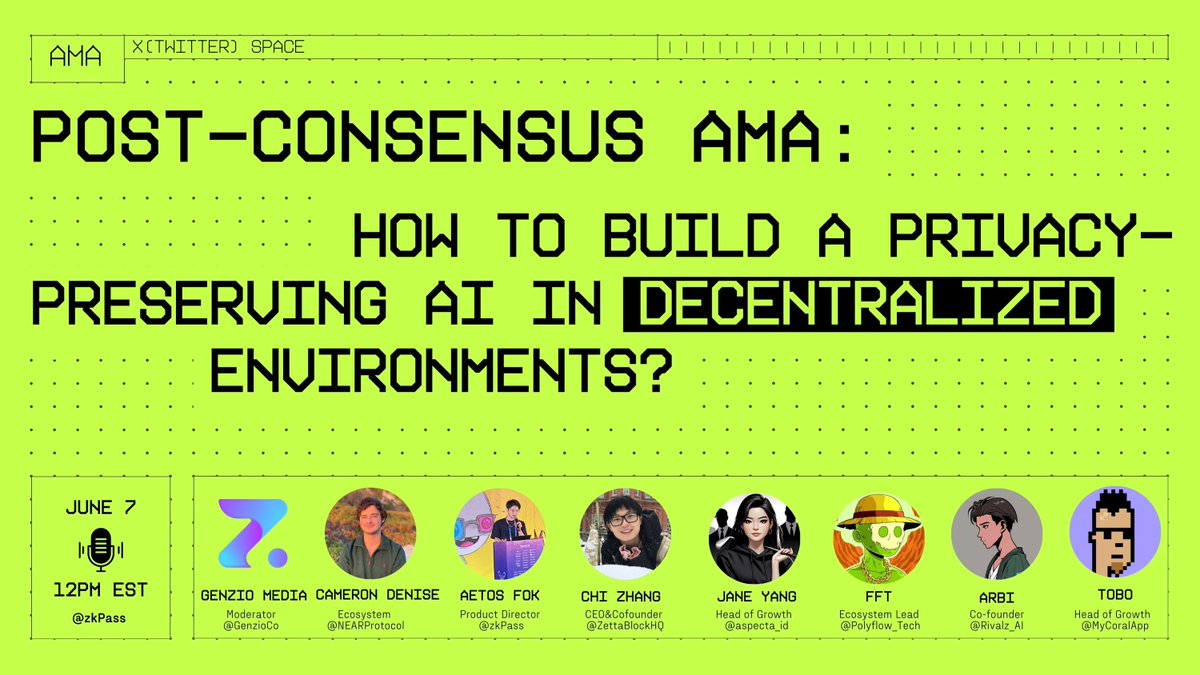 AMA X(TWITTER) SPACE

POST-CONSENSUS AMA:

HOW TO BUILD A PRIVACY-PRESERVING AI IN DECENTRALIZED ENVIRONMENTS?

JUNE 7

12PM EST

@zkPass

GENZIO MEDIA
Moderator
@GenzioCo

CAMERON DENISE
Ecosystem
@NEARProtocol

AETOS FOK
Product Director
@zkPass

CHI ZHANG
CEO&Cofounder
@ZettaBlockHQ

JANE YANG
Head of Growth
@aspecta_id

FFT
Ecosystem Lead
@Polyflow_Tech

ARBI
Co-founder
@Rivalz_AI

TOBO
Head of Growth
@MyCoralApp